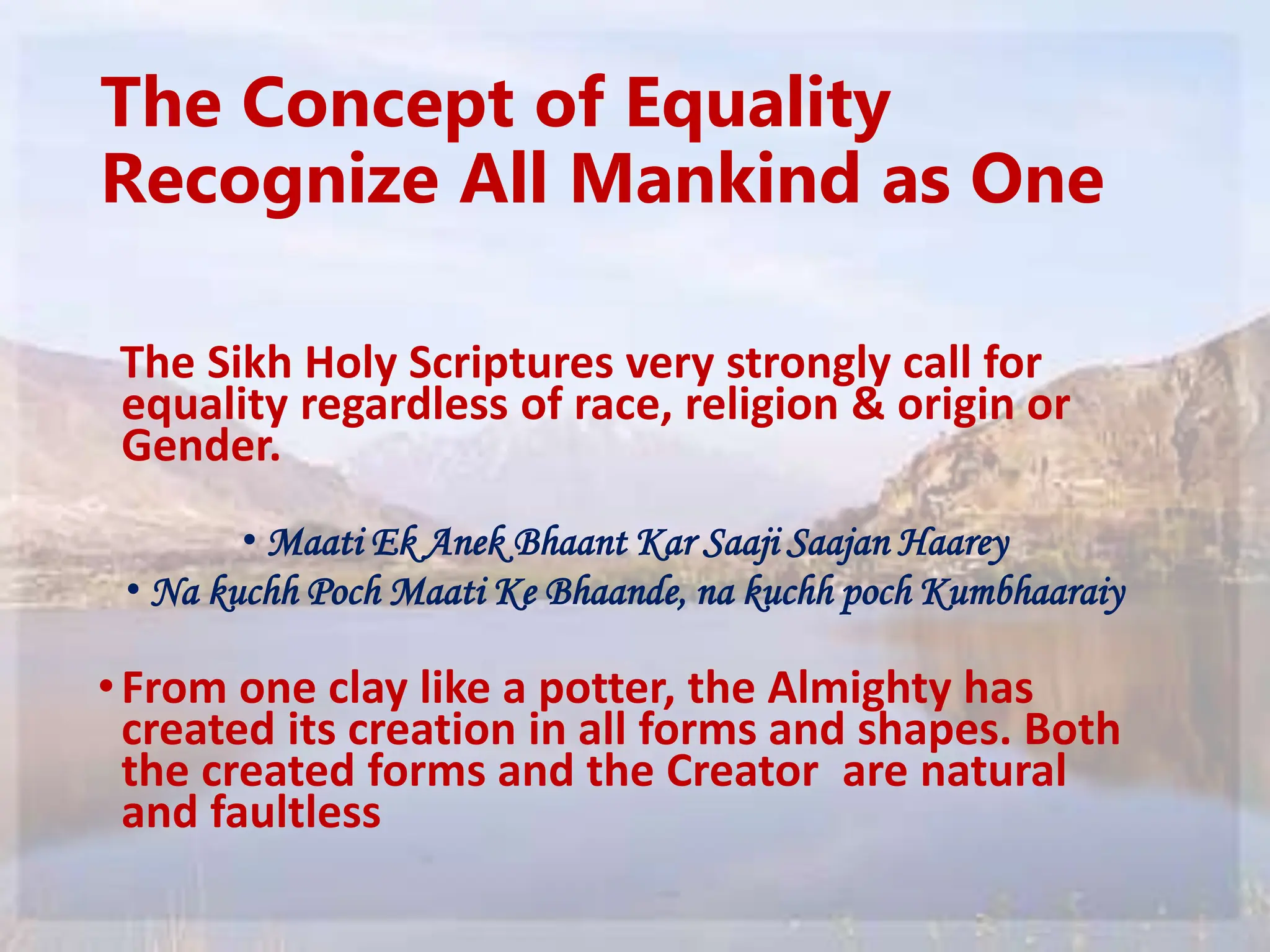 The Concept of Equality
Recognize All Mankind as One

The Sikh Holy Scriptures very strongly call for equality regardless of race, religion & origin or Gender.

• Maati Ek Anek Bhaant Kar Saaji Saajan Haarey
• Na kuchh Poch Maati Ke Bhaande, na kuchh poch Kumbhaaraiy

• From one clay like a potter, the Almighty has created its creation in all forms and shapes. Both the created forms and the Creator are natural and faultless